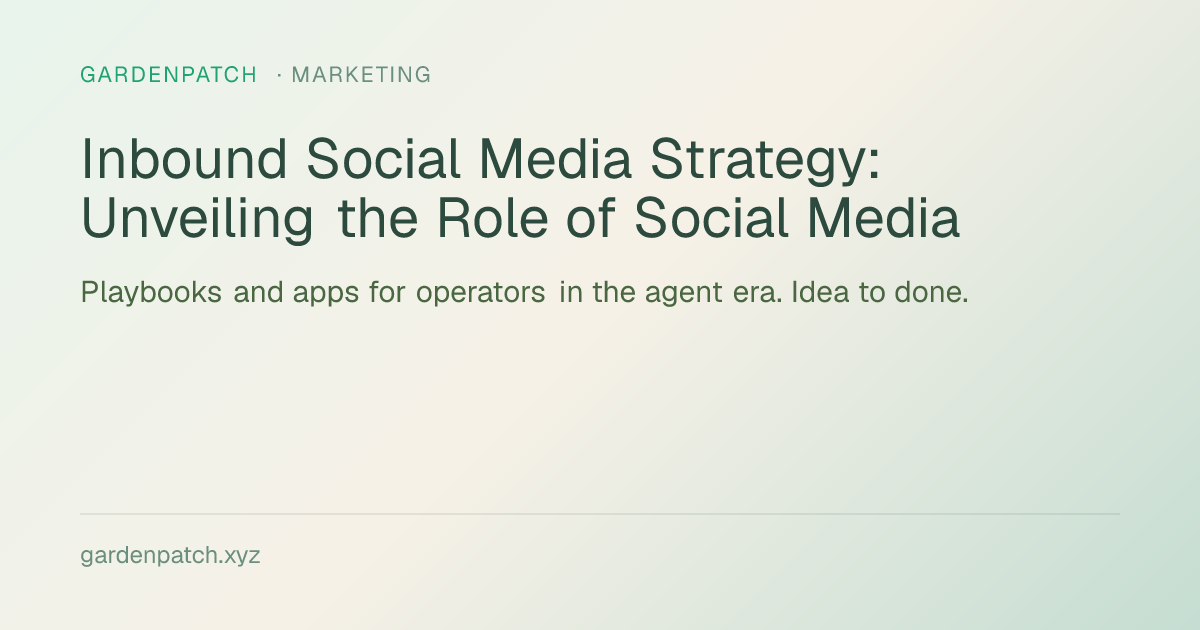 GARDENPATCH · MARKETING

Inbound Social Media Strategy: Unveiling the Role of Social Media

Playbooks and apps for operators in the agent era. Idea to done.

gardenpatch.xyz